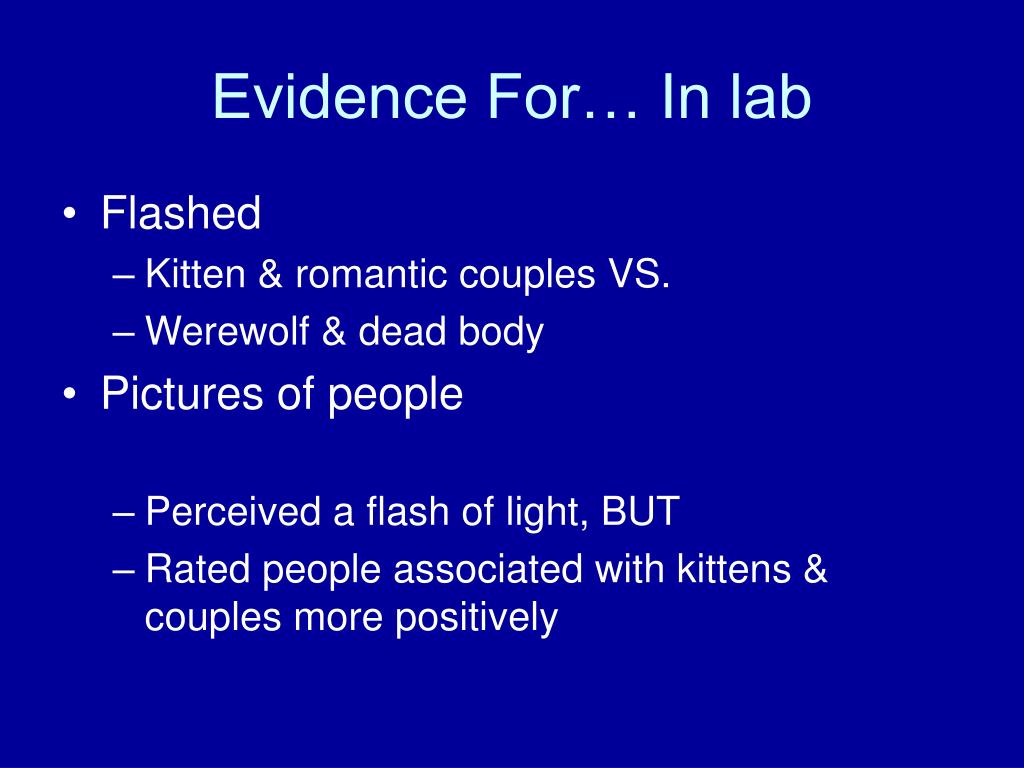 Evidence For… In lab

• Flashed
– Kitten & romantic couples VS.
– Werewolf & dead body
• Pictures of people

– Perceived a flash of light, BUT
– Rated people associated with kittens & couples more positively